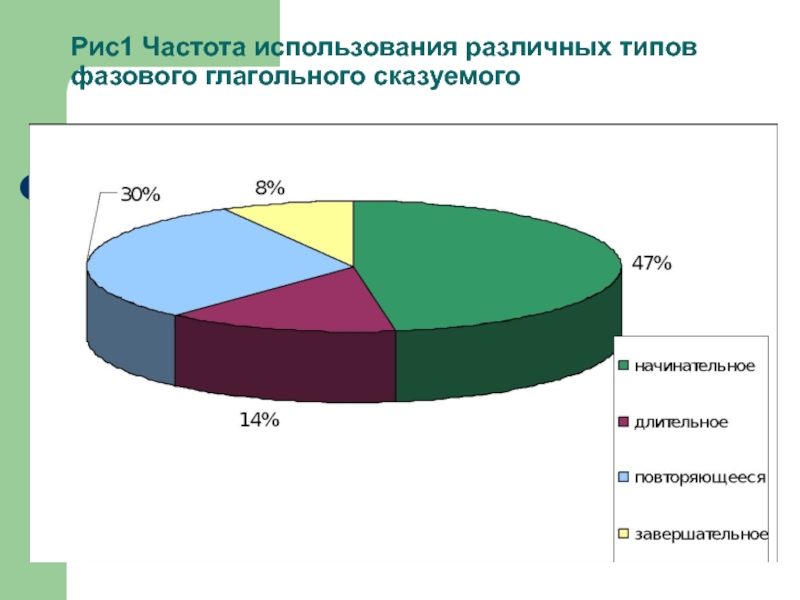 Рис1 Частота использования различных типов фазового глагольного сказуемого

30%

8%

47%

14%

начинательное

длительное

повторяющееся

завершательное